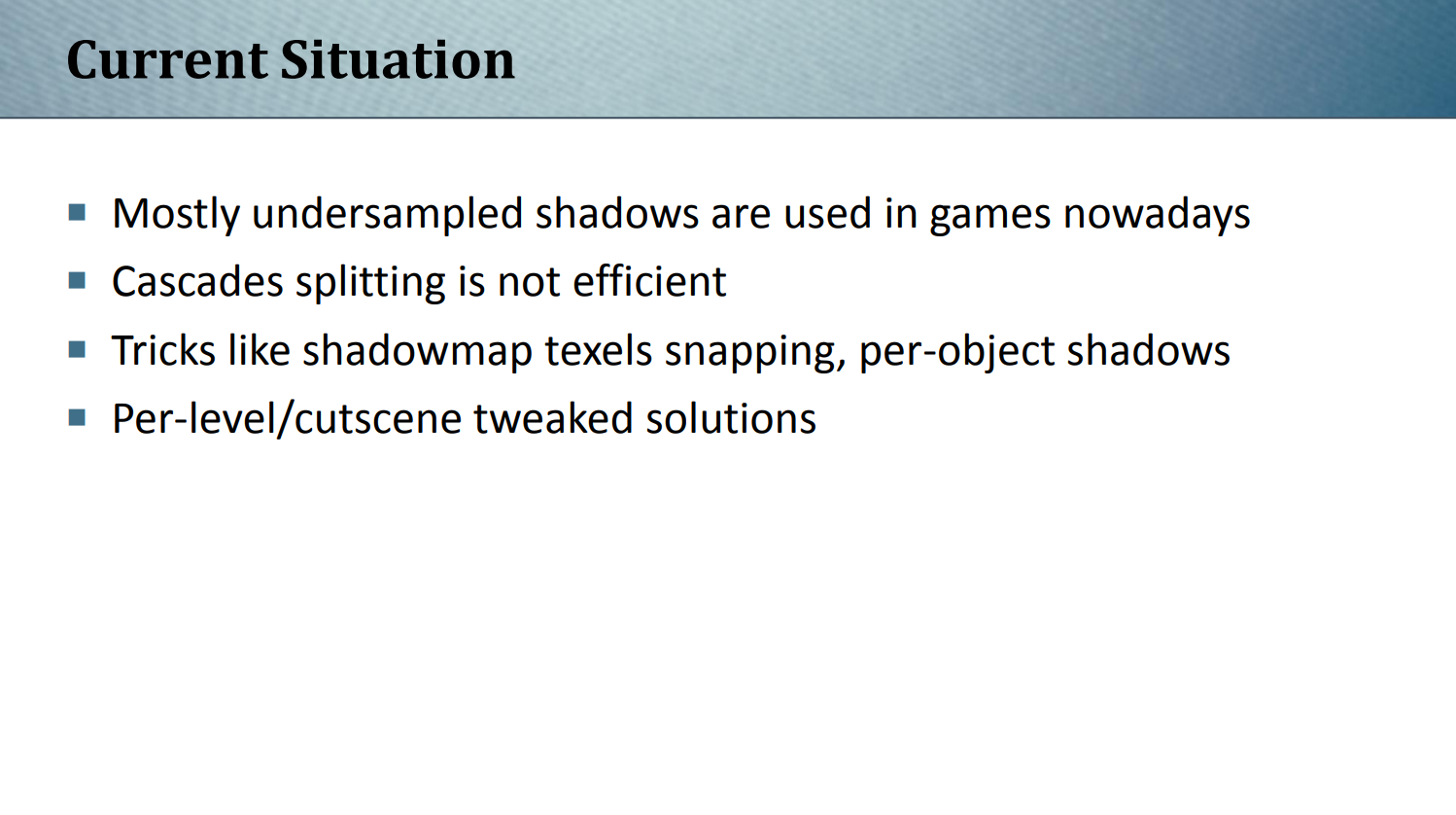 Current Situation

- Mostly undersampled shadows are used in games nowadays
- Cascades splitting is not efficient
- Tricks like shadowmap texels snapping, per-object shadows
- Per-level/cutscene tweaked solutions